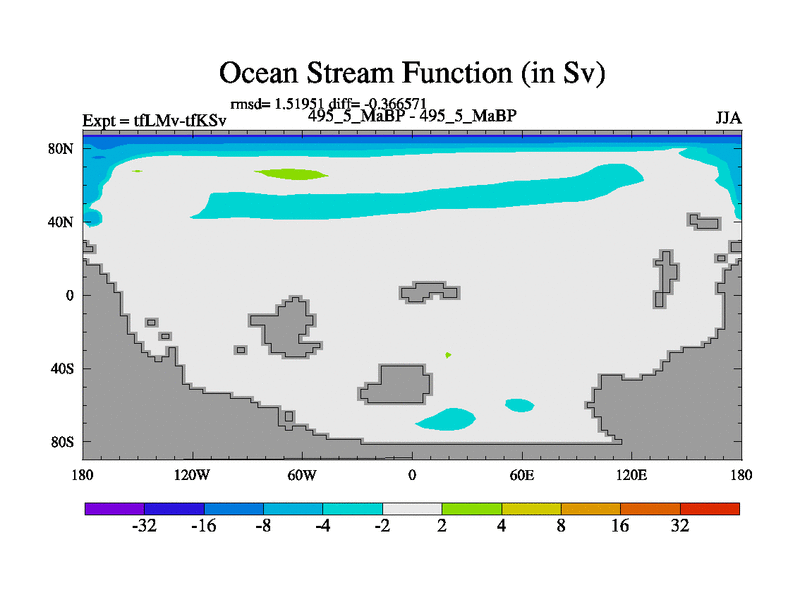 Ocean Stream Function (in Sv)

rmsd= 1.51951 diff= -0.366571

Expt = tfLMv-tfKSv

495_5_MaBP - 495_5_MaBP

JJA

80N
40N
0
40S
80S

180
120W
60W
0
60E
120E
180

-32
-16
-8
-4
-2
2
4
8
16
32